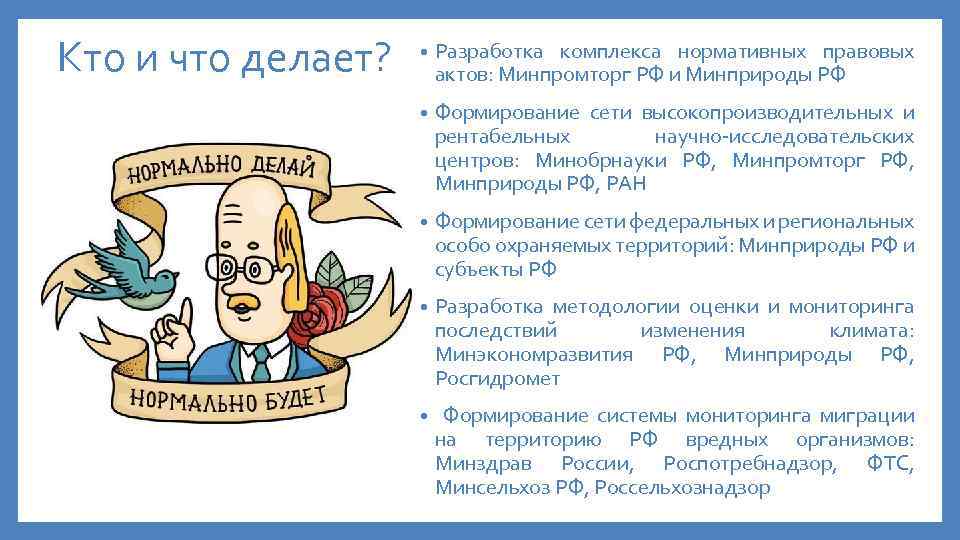 Кто и что делает?

НОРМАЛЬНО ДЕЛАЙ

НОРМАЛЬНО БУДЕТ

• Разработка комплекса нормативных правовых актов: Минпромторг РФ и Минприроды РФ

• Формирование сети высокопроизводительных и рентабельных научно-исследовательских центров: Минобрнауки РФ, Минпромторг РФ, Минприроды РФ, РАН

• Формирование сети федеральных и региональных особо охраняемых территорий: Минприроды РФ и субъекты РФ

• Разработка методологии оценки и мониторинга последствий изменения климата: Минэкономразвития РФ, Минприроды РФ, Росгидромет

• Формирование системы мониторинга миграции на территорию РФ вредных организмов: Минздрав России, Роспотребнадзор, ФТС, Минсельхоз РФ, Россельхознадзор